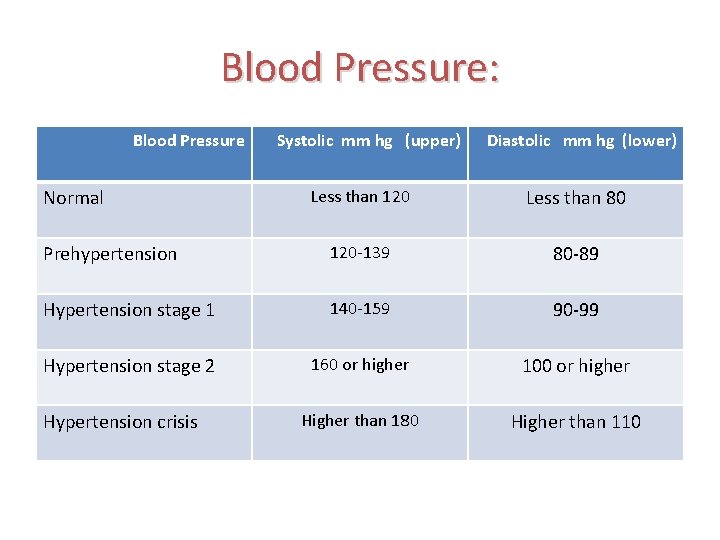 Blood Pressure:

| Blood Pressure | Systolic mm hg (upper) | Diastolic mm hg (lower) |
|---|---|---|
| Normal | Less than 120 | Less than 80 |
| Prehypertension | 120-139 | 80-89 |
| Hypertension stage 1 | 140-159 | 90-99 |
| Hypertension stage 2 | 160 or higher | 100 or higher |
| Hypertension crisis | Higher than 180 | Higher than 110 |